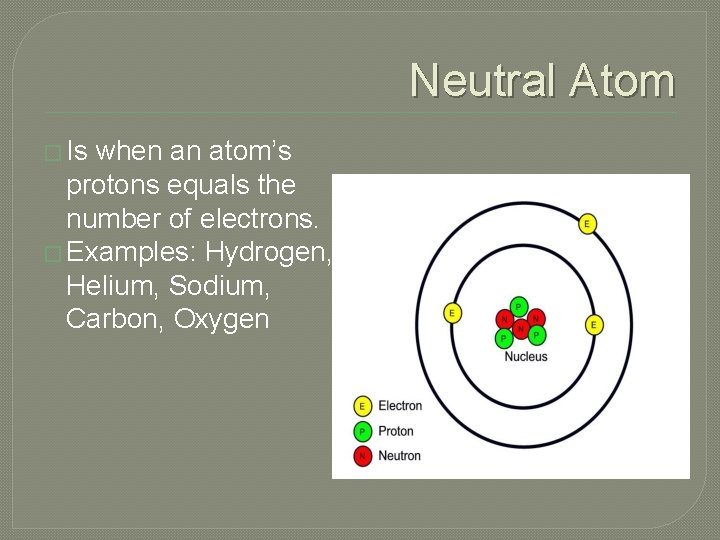 Neutral Atom

□ Is when an atom's protons equals the number of electrons.
□ Examples: Hydrogen, Helium, Sodium, Carbon, Oxygen

E
E
E
P
N
N
N
P
P
Nucleus

E Electron
P Proton
N Neutron